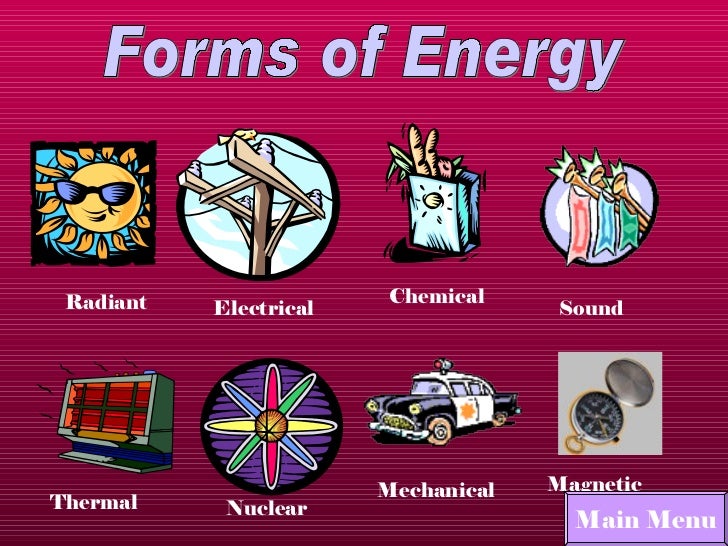 Forms of Energy

Radiant

Electrical

Chemical

Sound

Thermal

Nuclear

Mechanical

Magnetic

Main Menu